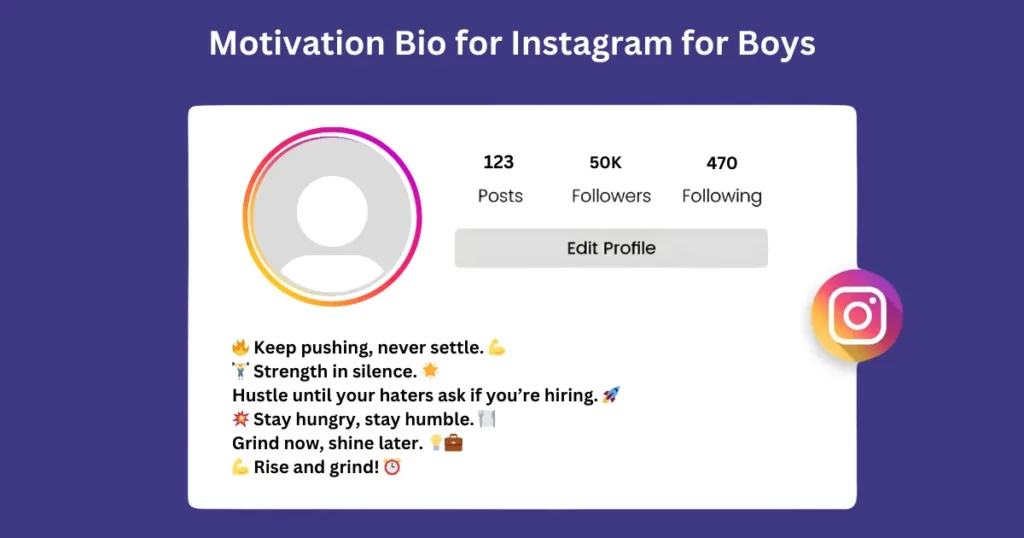 Motivation Bio for Instagram for Boys

123
Posts

50K
Followers

470
Following

Edit Profile

🔥 Keep pushing, never settle. 💪
🏋️ Strength in silence. 🌟
Hustle until your haters ask if you're hiring. 🚀
💥 Stay hungry, stay humble. 🍽️
Grind now, shine later. 💡💼
💪 Rise and grind! ⏰